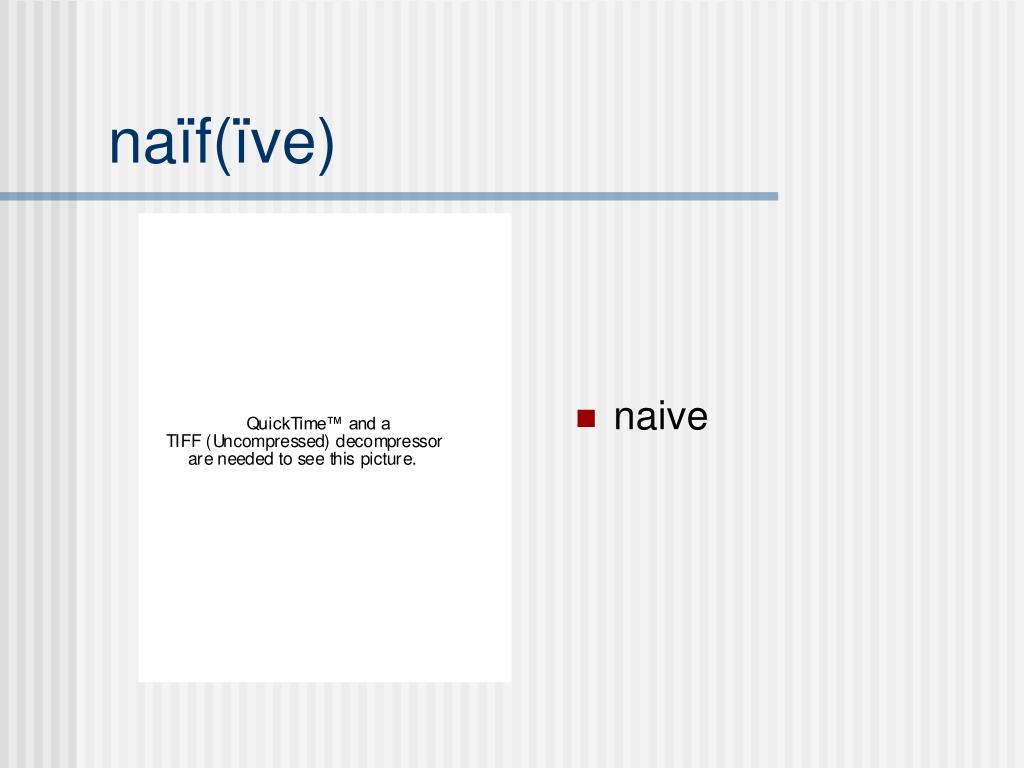 naïf(ïve)

QuickTime™ and a
TIFF (Uncompressed) decompressor
are needed to see this picture.

naive